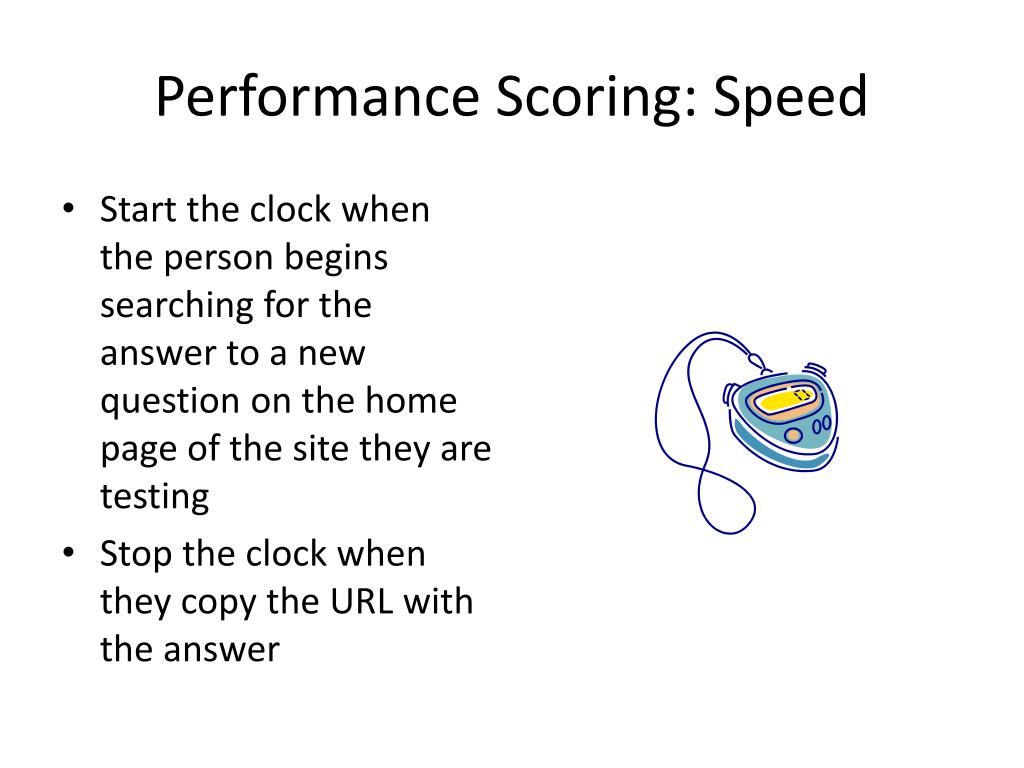 Performance Scoring: Speed

• Start the clock when the person begins searching for the answer to a new question on the home page of the site they are testing
• Stop the clock when they copy the URL with the answer